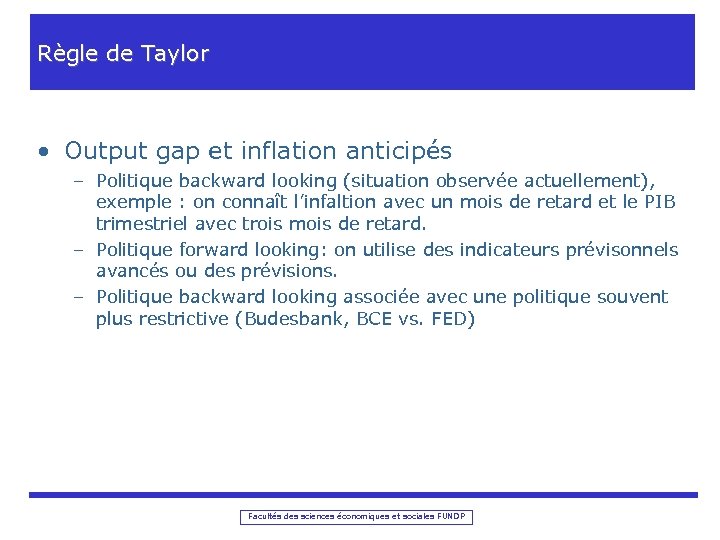 Règle de Taylor

• Output gap et inflation anticipés
– Politique backward looking (situation observée actuellement), exemple : on connaît l'infaltion avec un mois de retard et le PIB trimestriel avec trois mois de retard.
– Politique forward looking: on utilise des indicateurs prévisonnels avancés ou des prévisions.
– Politique backward looking associée avec une politique souvent plus restrictive (Budesbank, BCE vs. FED)

Facultés des sciences économiques et sociales FUNDP